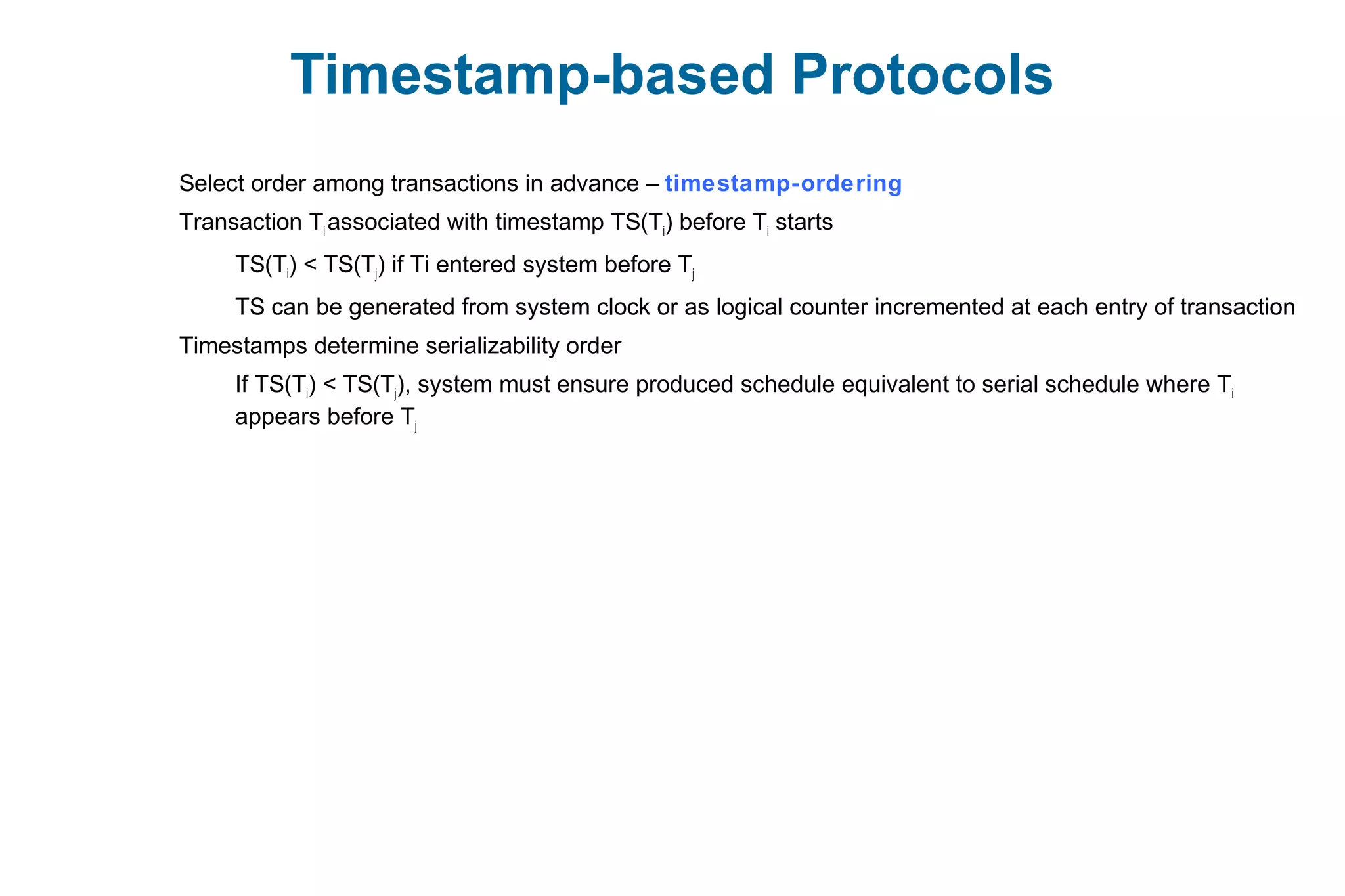 Timestamp-based Protocols

Select order among transactions in advance – timestamp-ordering

Transaction $T_i$ associated with timestamp $TS(T_i)$ before $T_i$ starts

$TS(T_i) < TS(T_j)$ if Ti entered system before $T_j$

TS can be generated from system clock or as logical counter incremented at each entry of transaction

Timestamps determine serializability order

If $TS(T_i) < TS(T_j)$, system must ensure produced schedule equivalent to serial schedule where $T_i$ appears before $T_j$